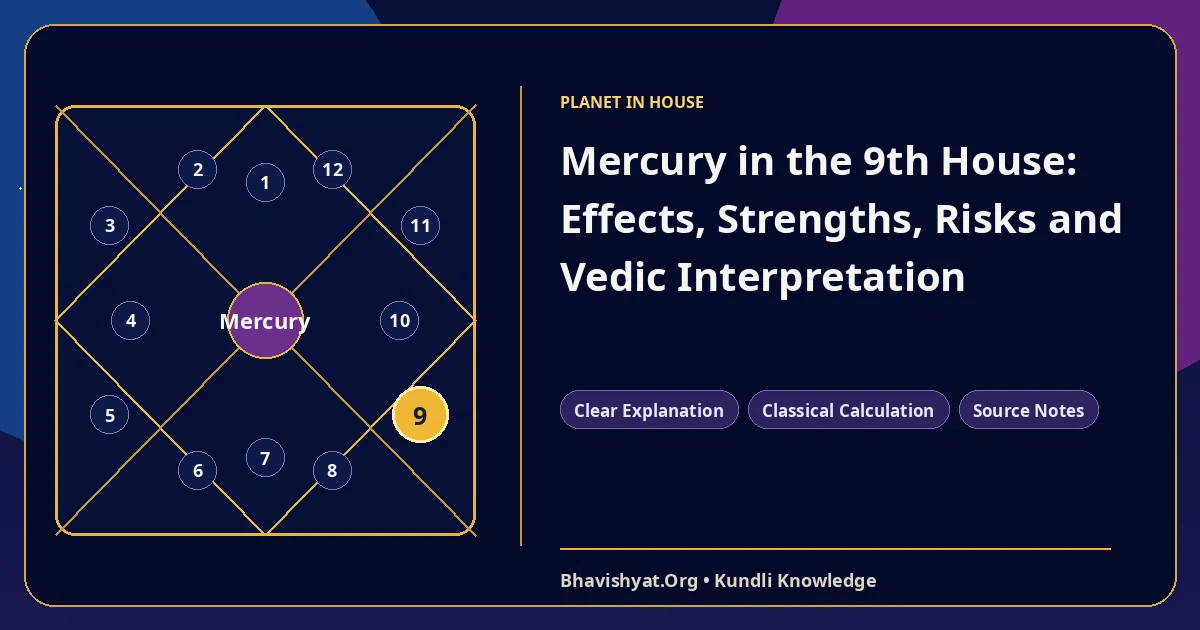 2
1
12
3
11
4
Mercury
10
5
9
6
7
8

PLANET IN HOUSE

Mercury in the 9th House: Effects, Strengths, Risks and Vedic Interpretation

Clear Explanation
Classical Calculation
Source Notes

Bhavishyat.Org • Kundli Knowledge